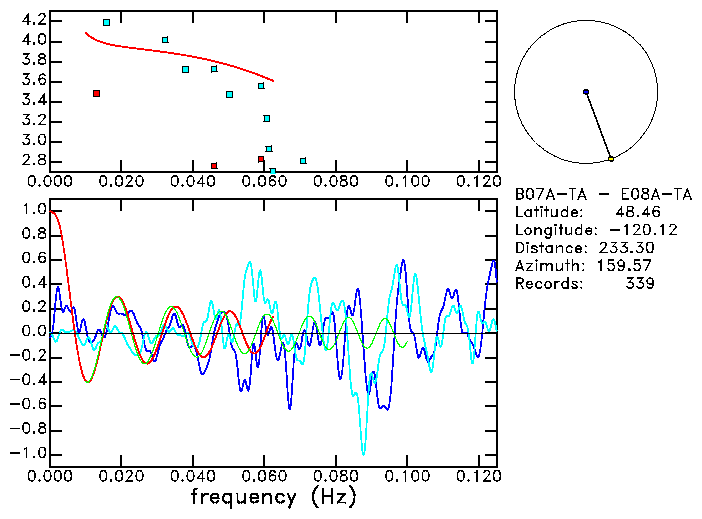 4.2
4.0
3.8
3.6
3.4
3.2
3.0
2.8
0.000 0.020 0.040 0.060 0.080 0.100 0.120

B07A-TA - E08A-TA
Latitude: 48.46
Longitude: -120.12
Distance: 233.30
Azimuth: 159.57
Records: 339

1.0
0.8
0.6
0.4
0.2
0.0
-0.2
-0.4
-0.6
-0.8
-1.0
0.000 0.020 0.040 0.060 0.080 0.100 0.120
frequency (Hz)